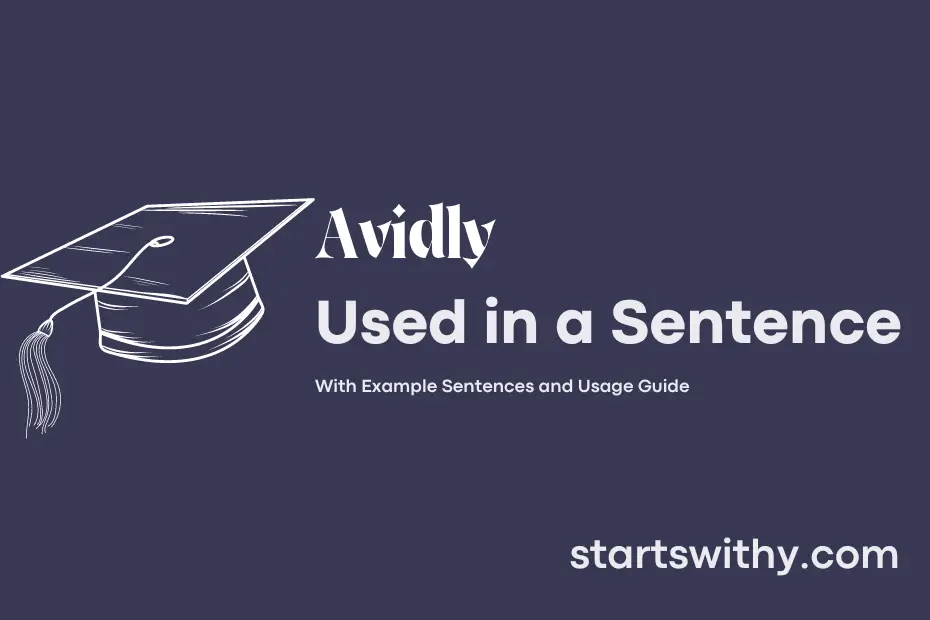 Avidly
Used in a Sentence

With Example Sentences and Usage Guide

startswithy.com